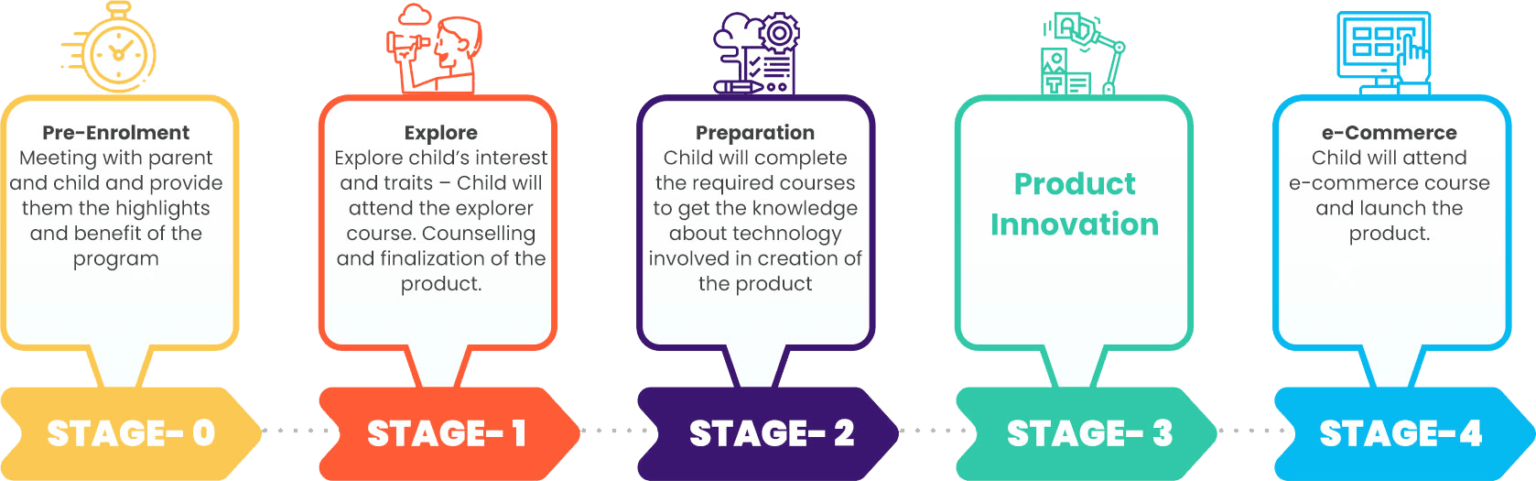 Pre-Enrolment
Meeting with parent and child and provide them the highlights and benefit of the program

STAGE- 0

Explore
Explore child's interest and traits – Child will attend the explorer course. Counselling and finalization of the product.

STAGE- 1

Preparation
Child will complete the required courses to get the knowledge about technology involved in creation of the product

STAGE- 2

Product Innovation

STAGE- 3

e-Commerce
Child will attend e-commerce course and launch the product.

STAGE-4